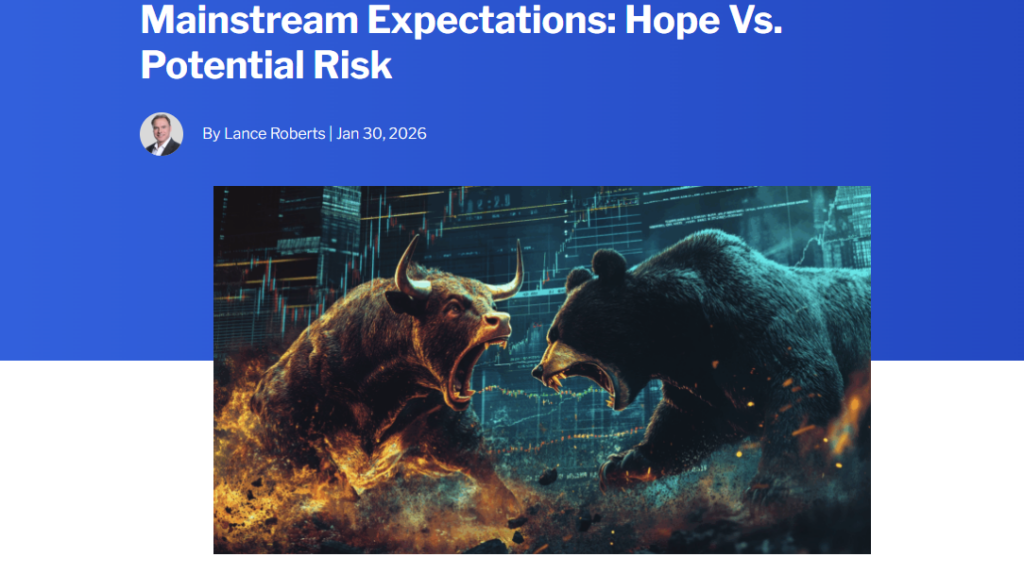 Mainstream Expectations: Hope Vs. Potential Risk

By Lance Roberts | Jan 30, 2026